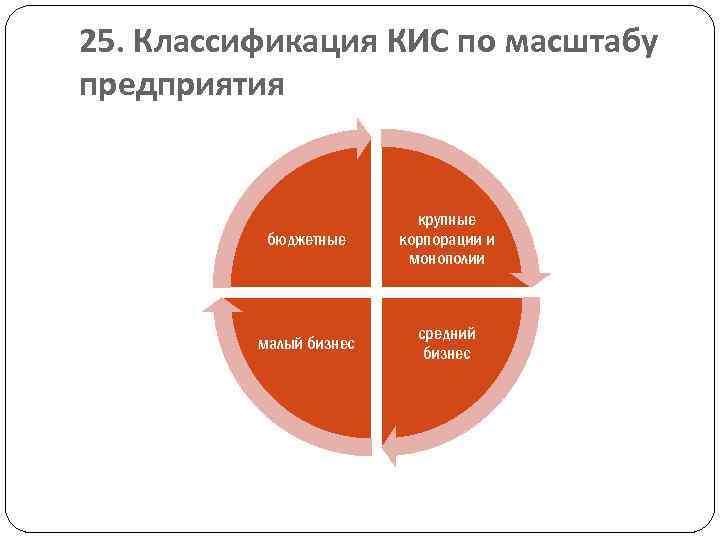 25. Классификация КИС по масштабу предприятия

бюджетные

крупные корпорации и монополии

малый бизнес

средний бизнес